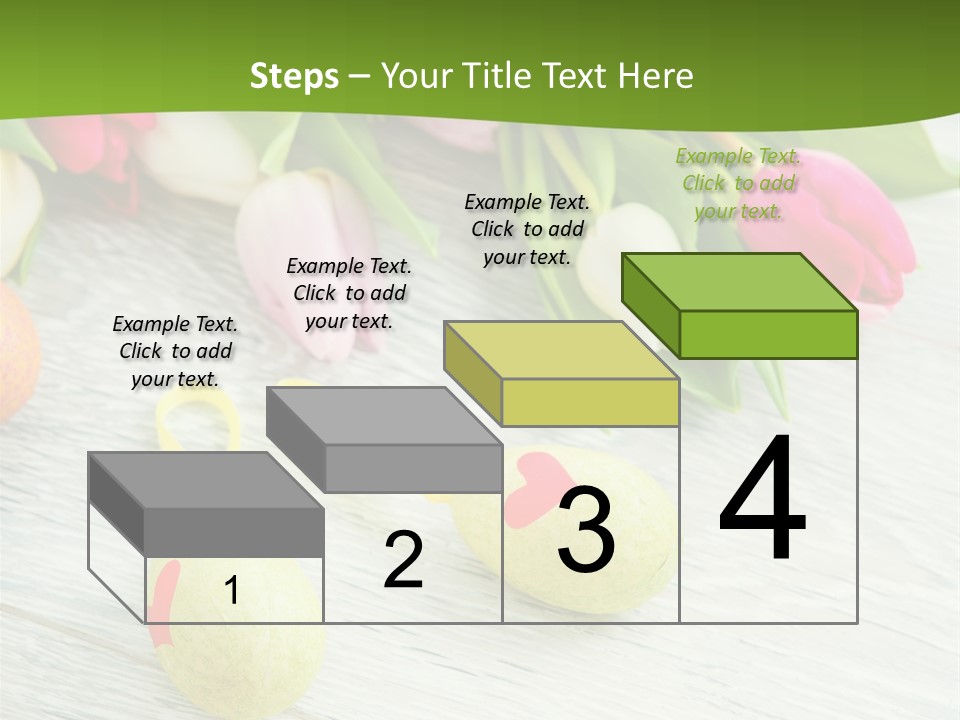 Steps – Your Title Text Here

Example Text. Click to add your text.

Example Text. Click to add your text.

Example Text. Click to add your text.

Example Text. Click to add your text.

1

2

3

4